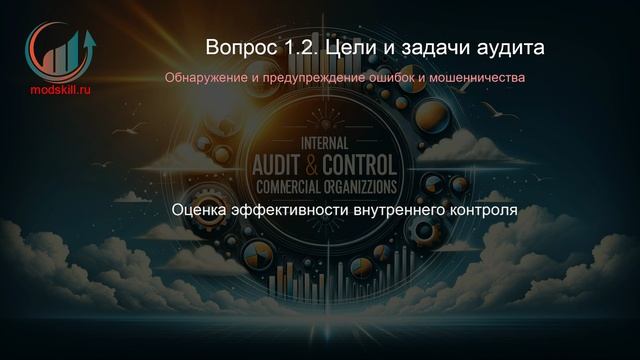 modskill.ru

Вопрос 1.2. Цели и задачи аудита

Обнаружение и предупреждение ошибок и мошенничества

INTERNAL
AUDIT & CONTROL
COMMERCIAL ORGANIZZIONS

Оценка эффективности внутреннего контроля